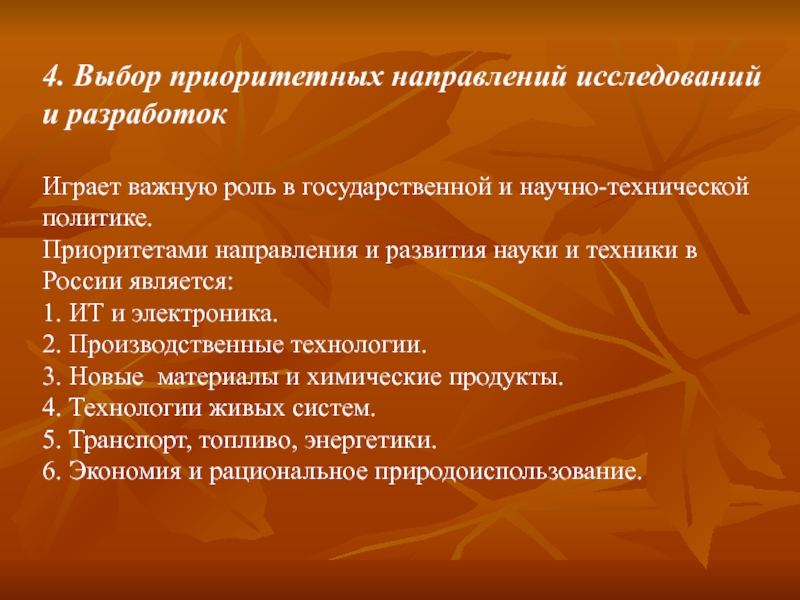 4. Выбор приоритетных направлений исследований и разработок

Играет важную роль в государственной и научно-технической политике.
Приоритетами направления и развития науки и техники в России является:
1. ИТ и электроника.
2. Производственные технологии.
3. Новые  материалы и химические продукты.
4. Технологии живых систем.
5. Транспорт, топливо, энергетики.
6. Экономия и рациональное природоиспользование.